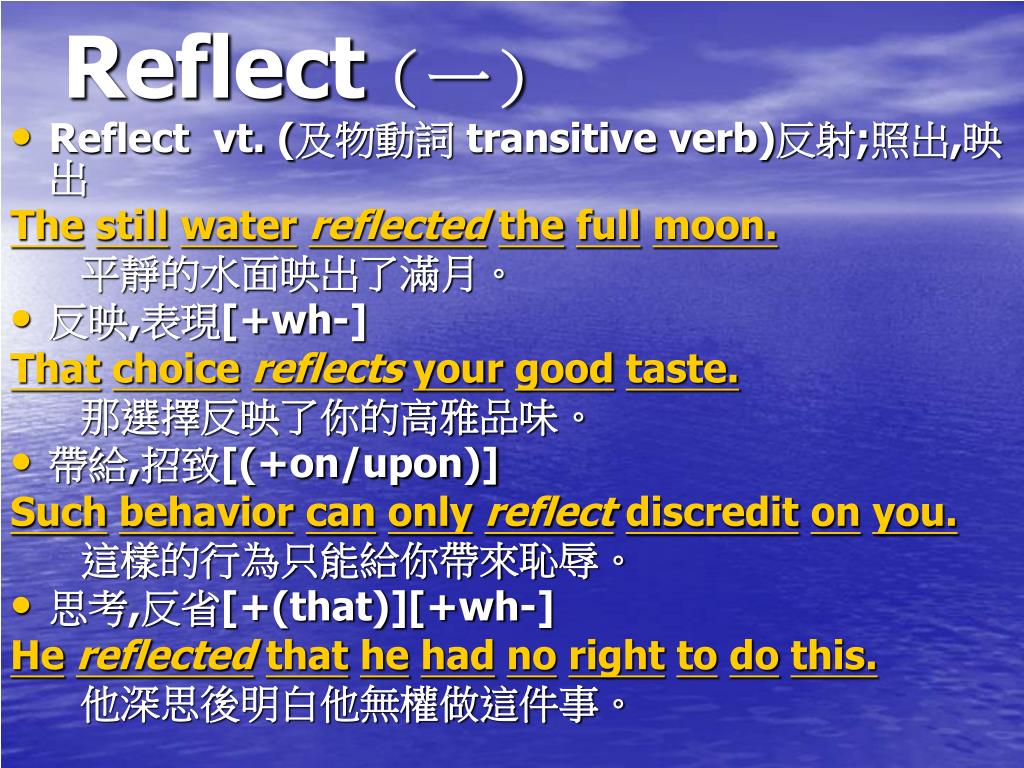 Reflect（一）

• Reflect vt. (及物動詞 transitive verb)反射;照出,映出

The still water reflected the full moon.

平靜的水面映出了滿月。

• 反映,表現[+wh-]

That choice reflects your good taste.

那選擇反映了你的高雅品味。

• 帶給,招致[(+on/upon)]

Such behavior can only reflect discredit on you.

這樣的行為只能給你帶來恥辱。

• 思考,反省[+(that)][+wh-]

He reflected that he had no right to do this.

他深思後明白他無權做這件事。